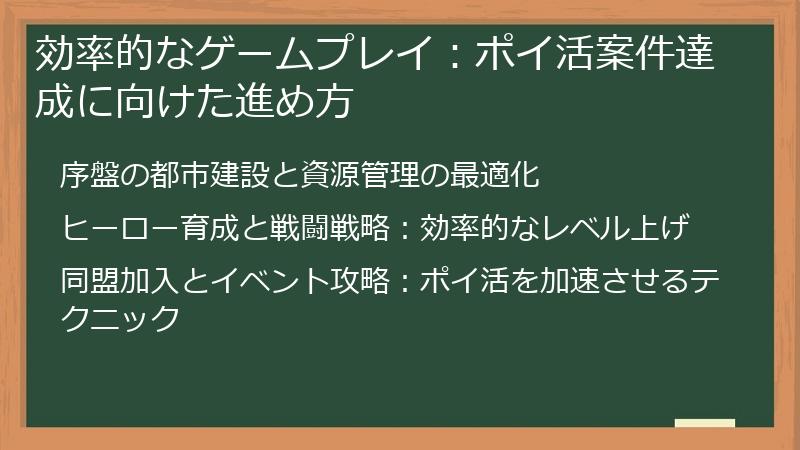 効率的なゲームプレイ：ポイ活案件達成に向けた進め方

序盤の都市建設と資源管理の最適化

ヒーロー育成と戦闘戦略：効率的なレベル上げ

同盟加入とイベント攻略：ポイ活を加速させるテクニック